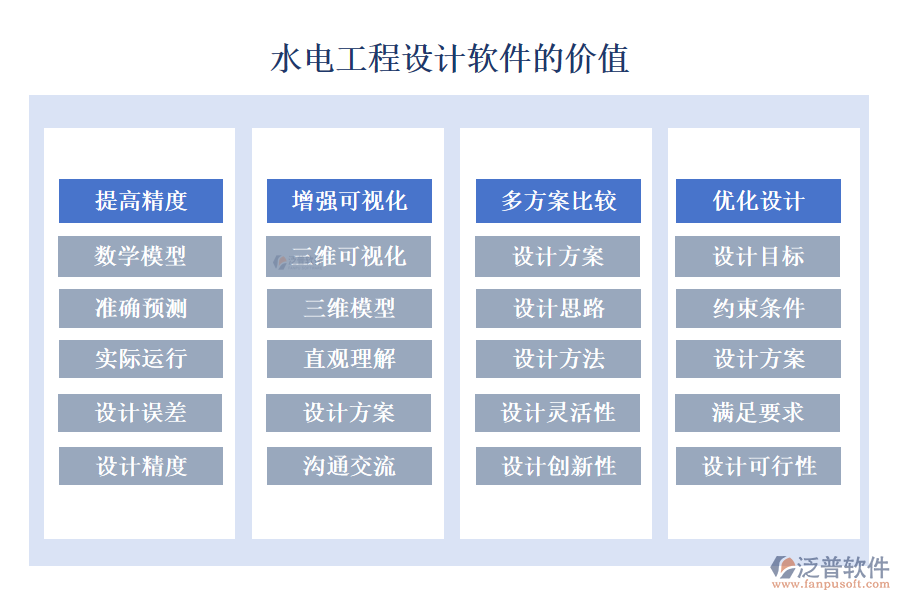 水电工程设计软件的价值

提高精度
数学模型
准确预测
实际运行
设计误差
设计精度

增强可视化
三维可视化
三维模型
直观理解
设计方案
沟通交流

多方案比较
设计方案
设计思路
设计方法
设计灵活性
设计创新性

优化设计
设计目标
约束条件
设计方案
满足要求
设计可行性

泛普软件
www.fanpusoft.com